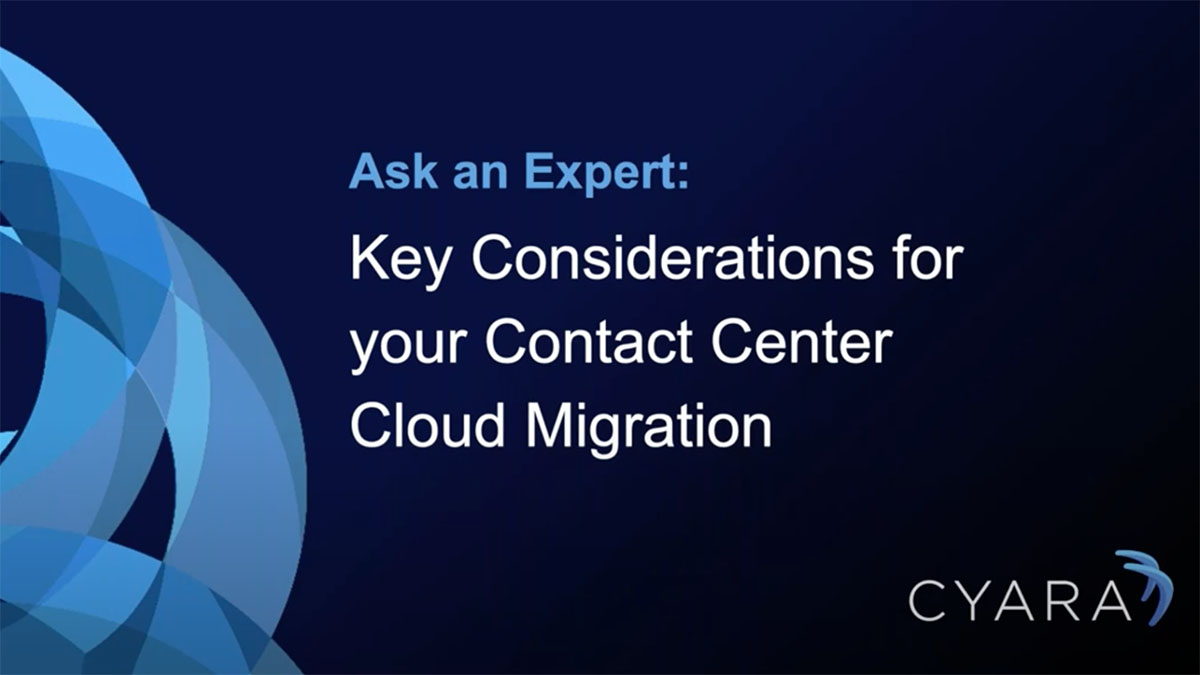 Ask an Expert:

Key Considerations for your Contact Center Cloud Migration

CYARA